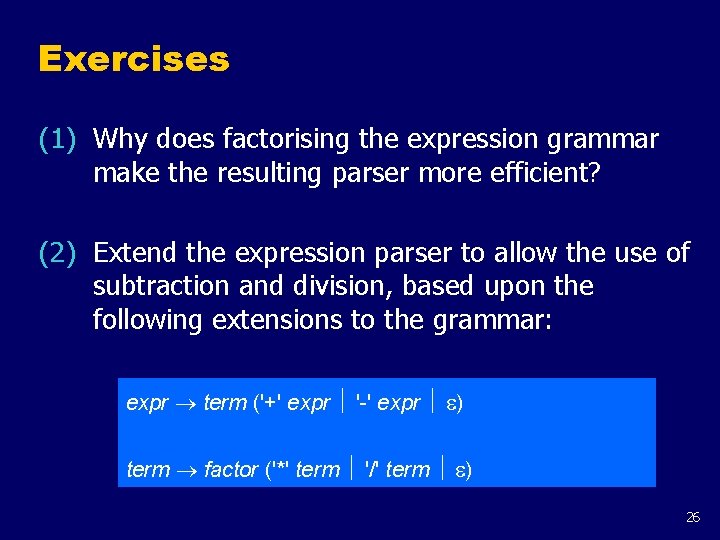 Exercises

(1) Why does factorising the expression grammar make the resulting parser more efficient?

(2) Extend the expression parser to allow the use of subtraction and division, based upon the following extensions to the grammar:

$expr \rightarrow term$ ('+' $expr$ | '-' $expr$ | $\varepsilon$)

$term \rightarrow factor$ ('*' $term$ | '/' $term$ | $\varepsilon$)

26